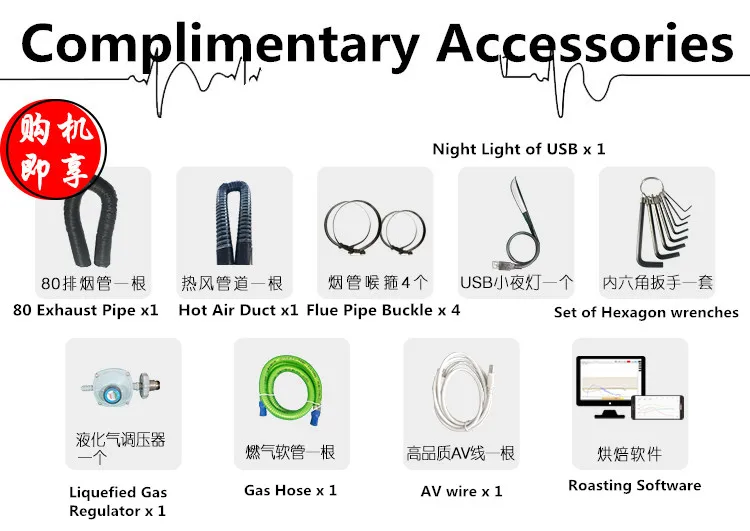 Complimentary Accessories

购机即享

Night Light of USB x 1

80排烟管一根
80 Exhaust Pipe x1

热风管道一根
Hot Air Duct x1

烟管喉箍4个
Flue Pipe Buckle x 4

USB小夜灯一个

内六角扳手一套
Set of Hexagon wrenches

液化气调压器一个
Liquefied Gas Regulator x 1

燃气软管一根
Gas Hose x 1

高品质AV线一根
AV wire x 1

烘焙软件
Roasting Software